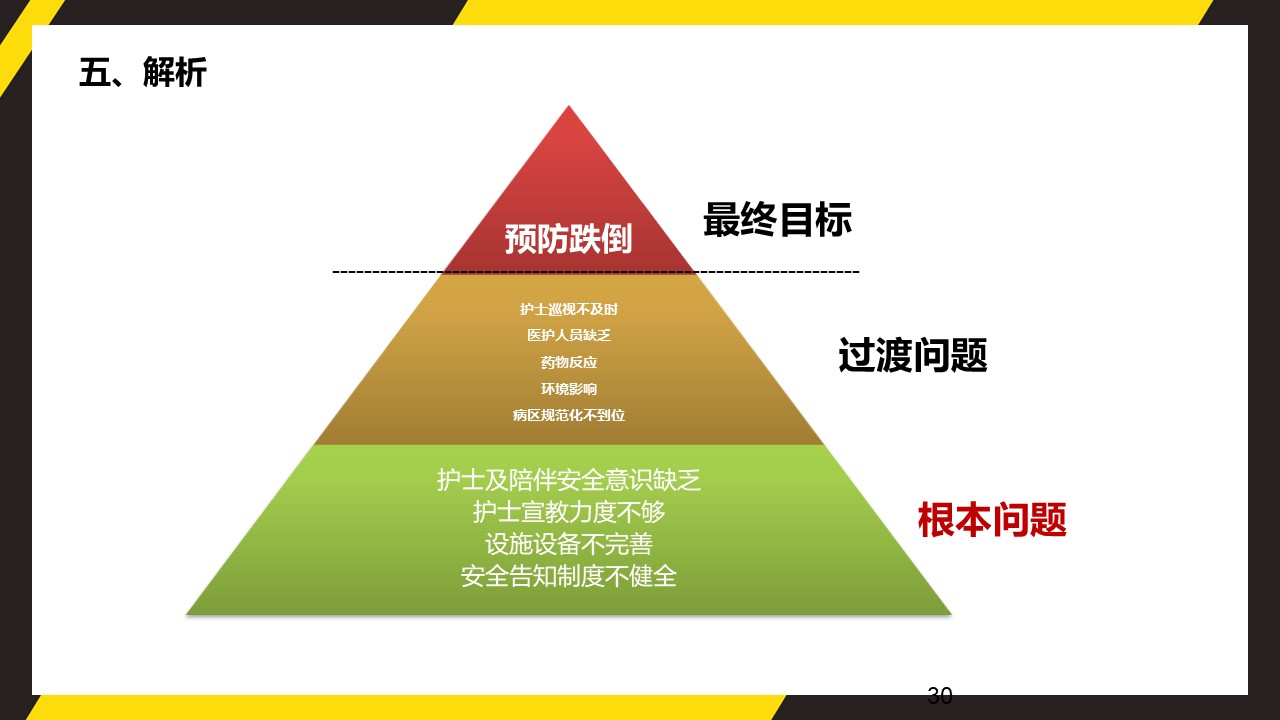 五、解析

预防跌倒

最终目标

护士巡视不及时
医护人员缺乏
药物反应
环境影响
病区规范化不到位

过渡问题

护士及陪伴安全意识缺乏
护士宣教力度不够
设施设备不完善
安全告知制度不健全

根本问题

30